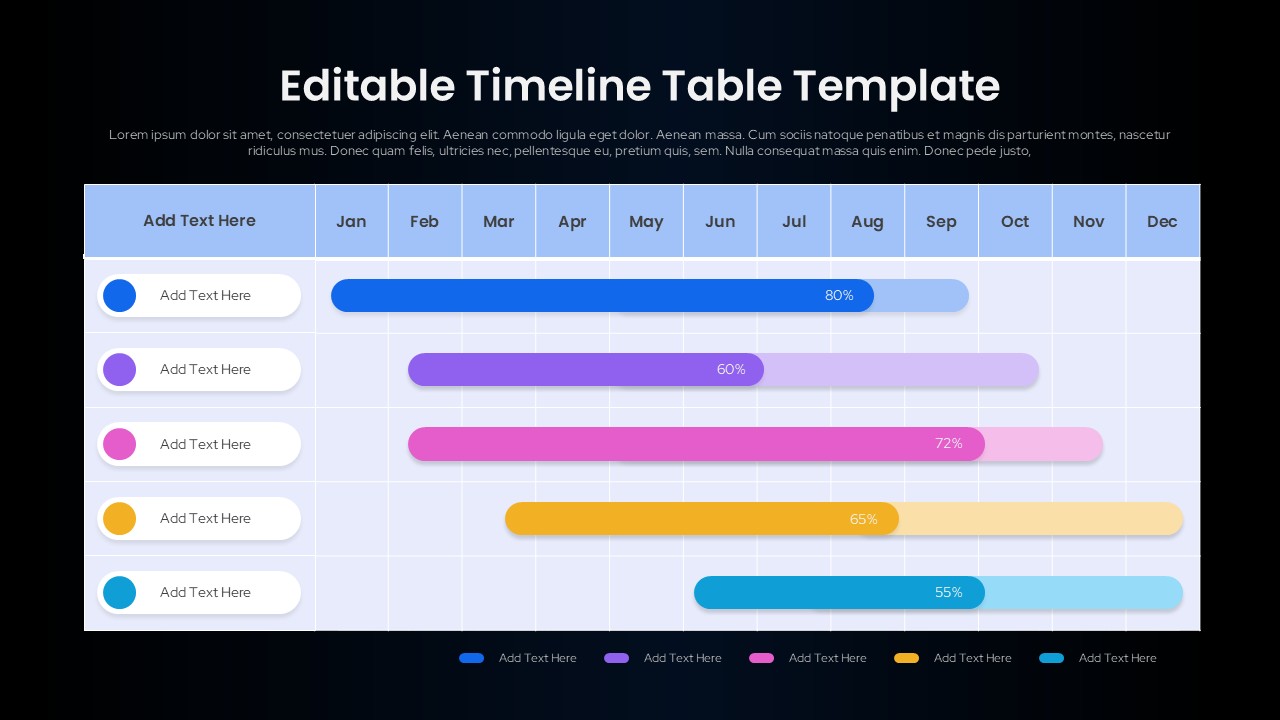 Editable Timeline Table Template

Lorem ipsum dolor sit amet, consectetuer adipiscing elit. Aenean commodo ligula eget dolor. Aenean massa. Cum sociis natoque penatibus et magnis dis parturient montes, nascetur ridiculus mus. Donec quam felis, ultricies nec, pellentesque eu, pretium quis, sem. Nulla consequat massa quis enim. Donec pede justo,

| Add Text Here | Jan | Feb | Mar | Apr | May | Jun | Jul | Aug | Sep | Oct | Nov | Dec |
|---|---|---|---|---|---|---|---|---|---|---|---|---|
| Add Text Here | 80% | | | | | | | | | | | |
| Add Text Here | 60% | | | | | | | | | | | |
| Add Text Here | 72% | | | | | | | | | | | |
| Add Text Here | 65% | | | | | | | | | | | |
| Add Text Here | 55% | | | | | | | | | | | |

Add Text Here Add Text Here Add Text Here Add Text Here Add Text Here